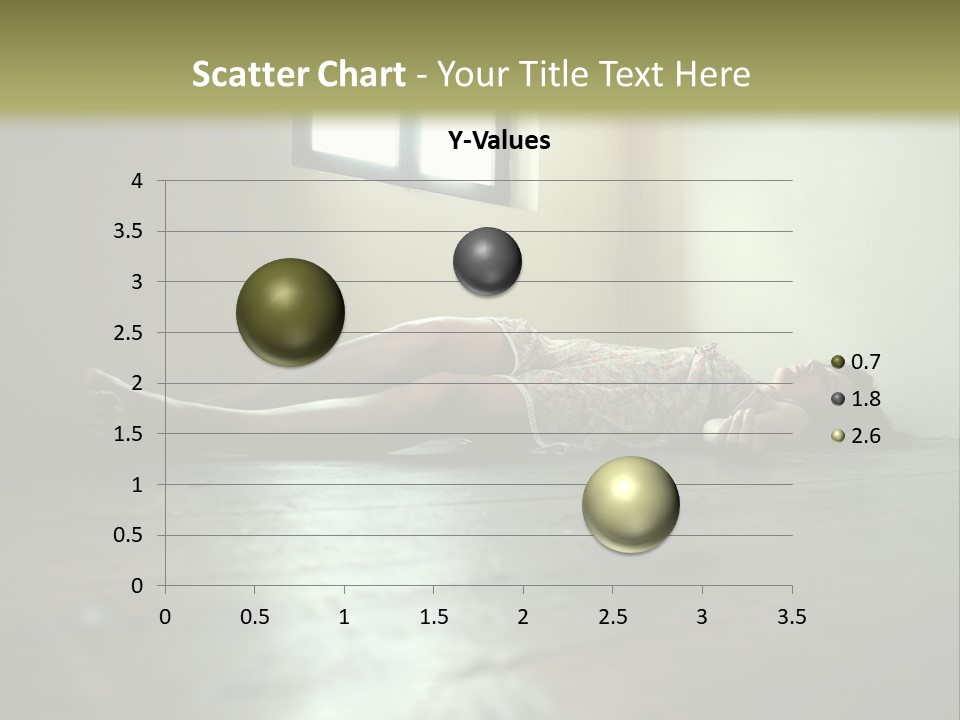 Scatter Chart - Your Title Text Here

Y-Values

4
3.5
3
2.5
2
1.5
1
0.5
0

0 0.5 1 1.5 2 2.5 3 3.5

0.7
1.8
2.6